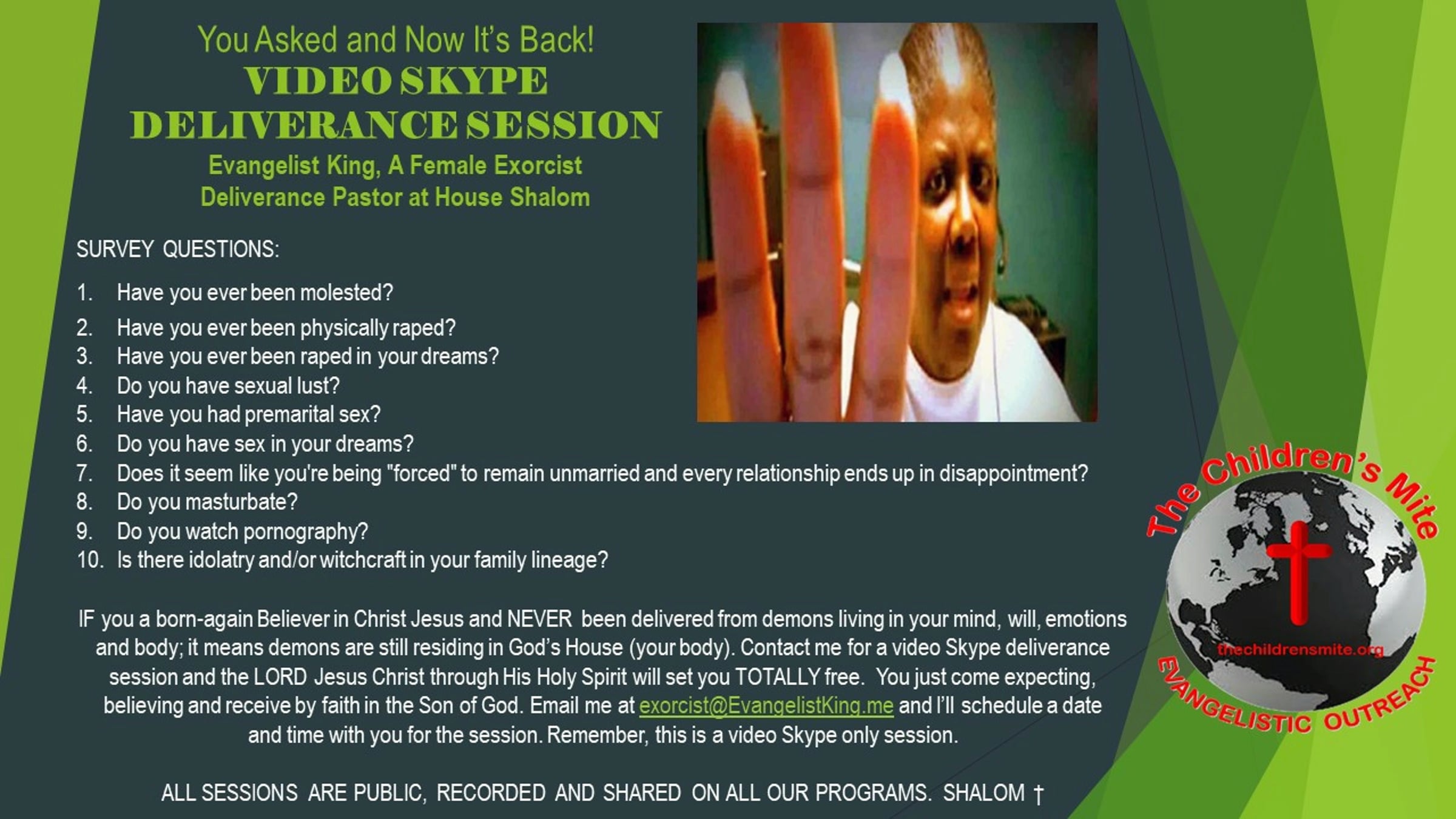 You Asked and Now It's Back!
VIDEO SKYPE
DELIVERANCE SESSION
Evangelist King, A Female Exorcist
Deliverance Pastor at House Shalom

SURVEY QUESTIONS:

1. Have you ever been molested?
2. Have you ever been physically raped?
3. Have you ever been raped in your dreams?
4. Do you have sexual lust?
5. Have you had premarital sex?
6. Do you have sex in your dreams?
7. Does it seem like you're being "forced" to remain unmarried and every relationship ends up in disappointment?
8. Do you masturbate?
9. Do you watch pornography?
10. Is there idolatry and/or witchcraft in your family lineage?

IF you a born-again Believer in Christ Jesus and NEVER been delivered from demons living in your mind, will, emotions and body; it means demons are still residing in God's House (your body). Contact me for a video Skype deliverance session and the LORD Jesus Christ through His Holy Spirit will set you TOTALLY free. You just come expecting, believing and receive by faith in the Son of God. Email me at exorcist@EvangelistKing.me and I'll schedule a date and time with you for the session. Remember, this is a video Skype only session.

ALL SESSIONS ARE PUBLIC, RECORDED AND SHARED ON ALL OUR PROGRAMS. SHALOM †

The Children's Mite
thechildrensmite.org
EVANGELISTIC OUTREACH